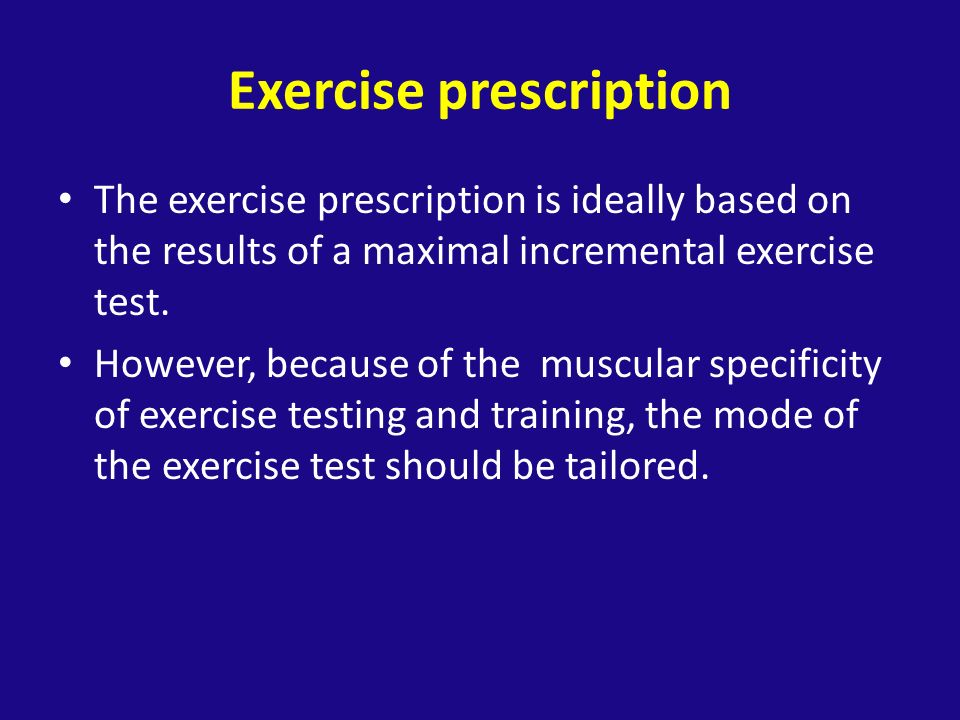 Exercise prescription

• The exercise prescription is ideally based on the results of a maximal incremental exercise test.

• However, because of the  muscular specificity of exercise testing and training, the mode of the exercise test should be tailored.